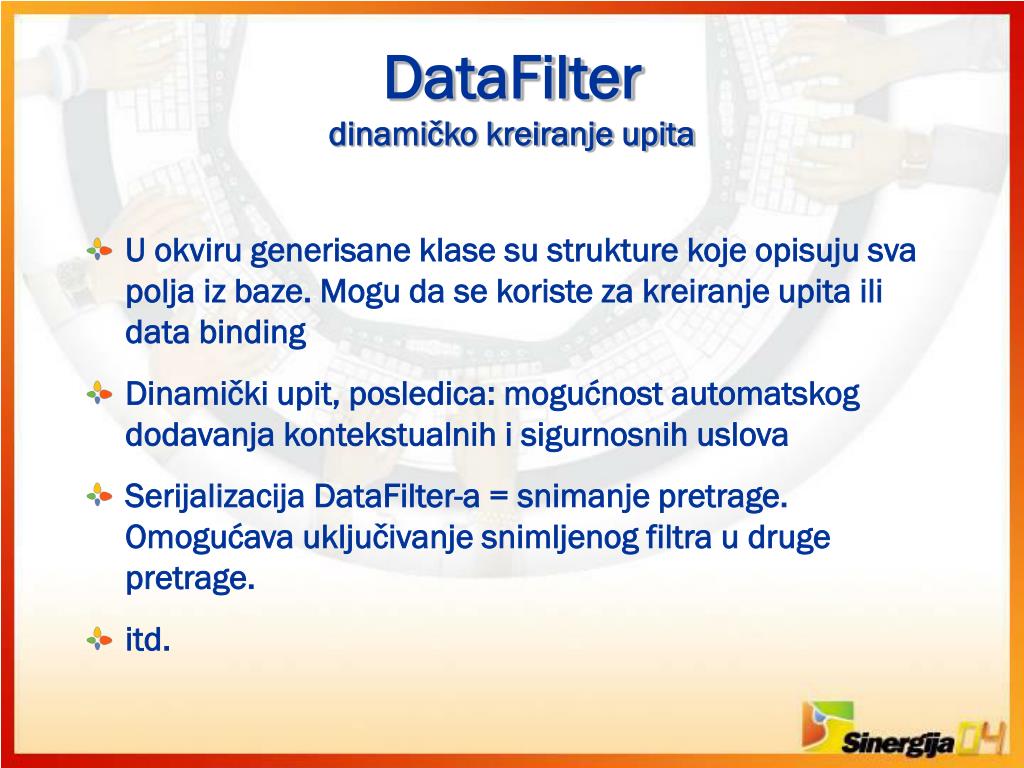 DataFilter
dinamičko kreiranje upita

U okviru generisane klase su strukture koje opisuju sva polja iz baze. Mogu da se koriste za kreiranje upita ili data binding

Dinamički upit, posledica: mogućnost automatskog dodavanja kontekstualnih i sigurnosnih uslova

Serijalizacija DataFilter-a = snimanje pretrage. Omogućava uključivanje snimljenog filtra u druge pretrage.

itd.

Sinergija 04